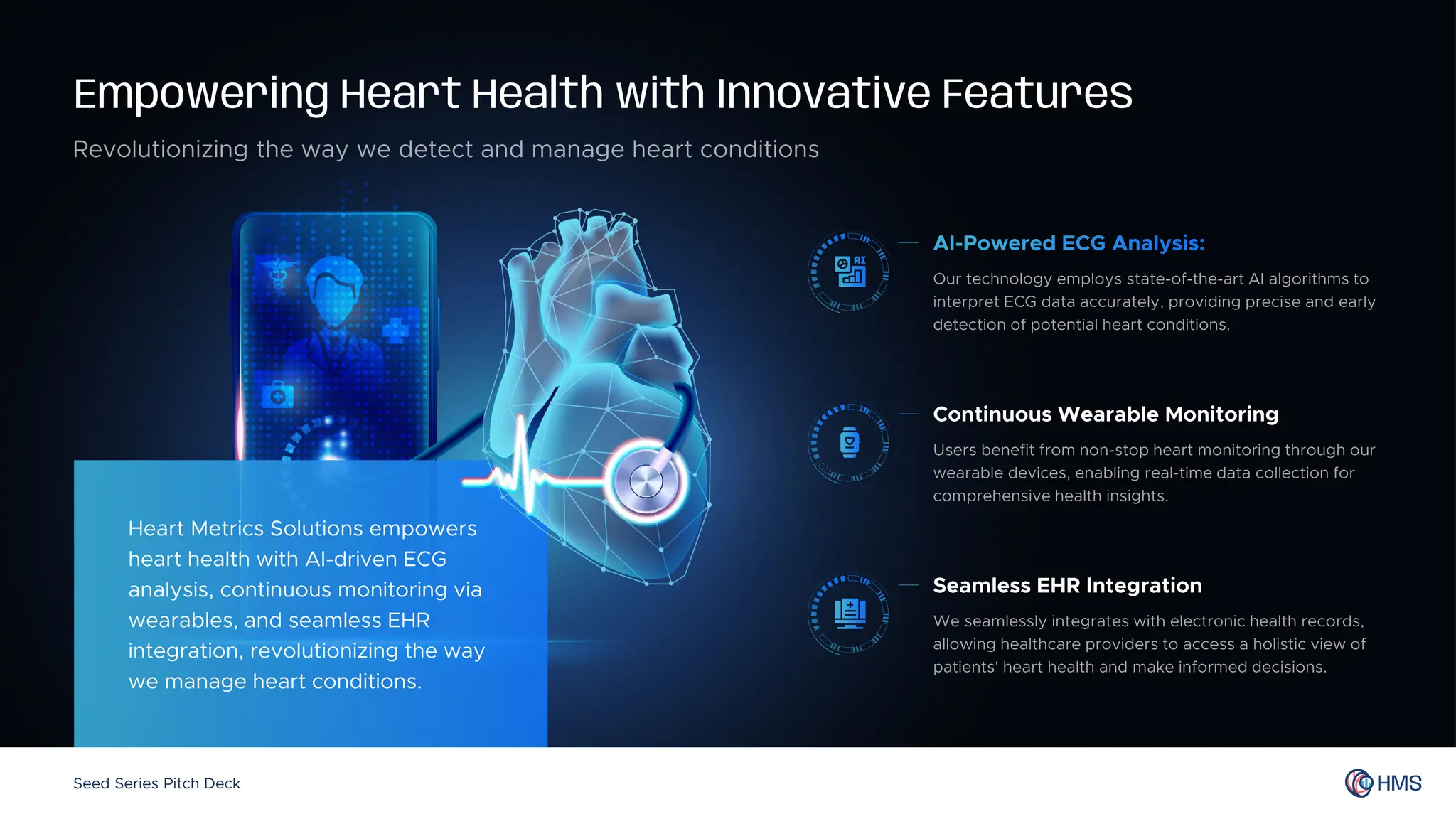 Empowering Heart Health with Innovative Features

Revolutionizing the way we detect and manage heart conditions

Heart Metrics Solutions empowers heart health with AI-driven ECG analysis, continuous monitoring via wearables, and seamless EHR integration, revolutionizing the way we manage heart conditions.

AI

AI-Powered ECG Analysis:

Our technology employs state-of-the-art AI algorithms to interpret ECG data accurately, providing precise and early detection of potential heart conditions.

Continuous Wearable Monitoring

Users benefit from non-stop heart monitoring through our wearable devices, enabling real-time data collection for comprehensive health insights.

Seamless EHR Integration

We seamlessly integrates with electronic health records, allowing healthcare providers to access a holistic view of patients' heart health and make informed decisions.

Seed Series Pitch Deck

HMS